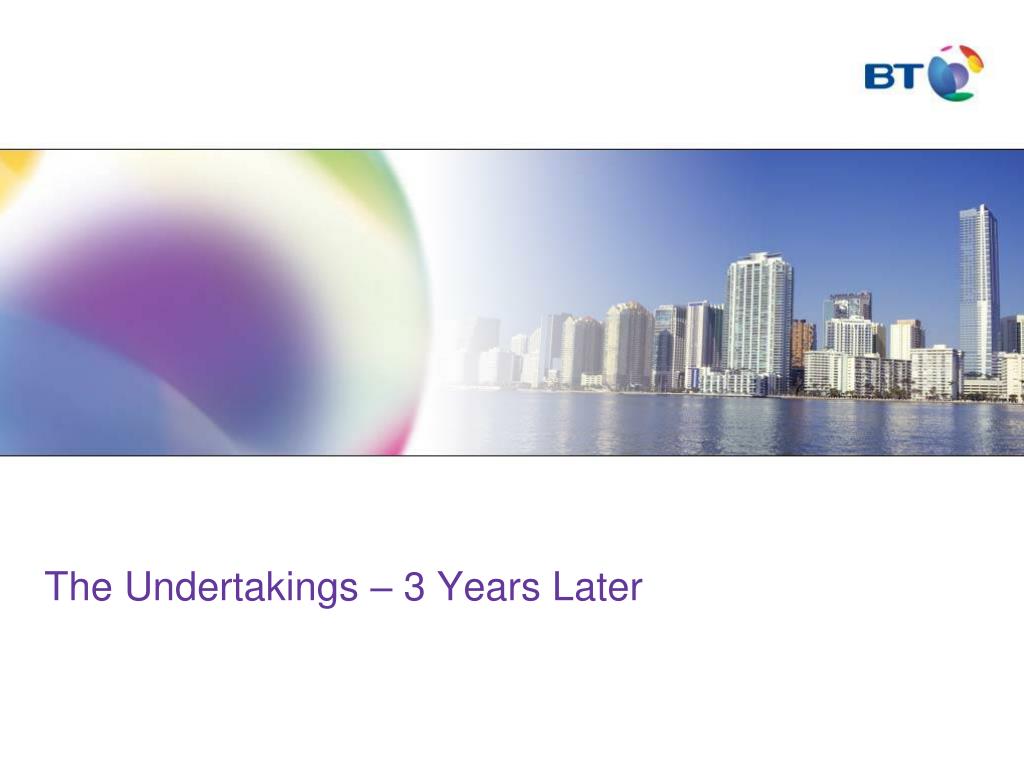 BT

The Undertakings – 3 Years Later